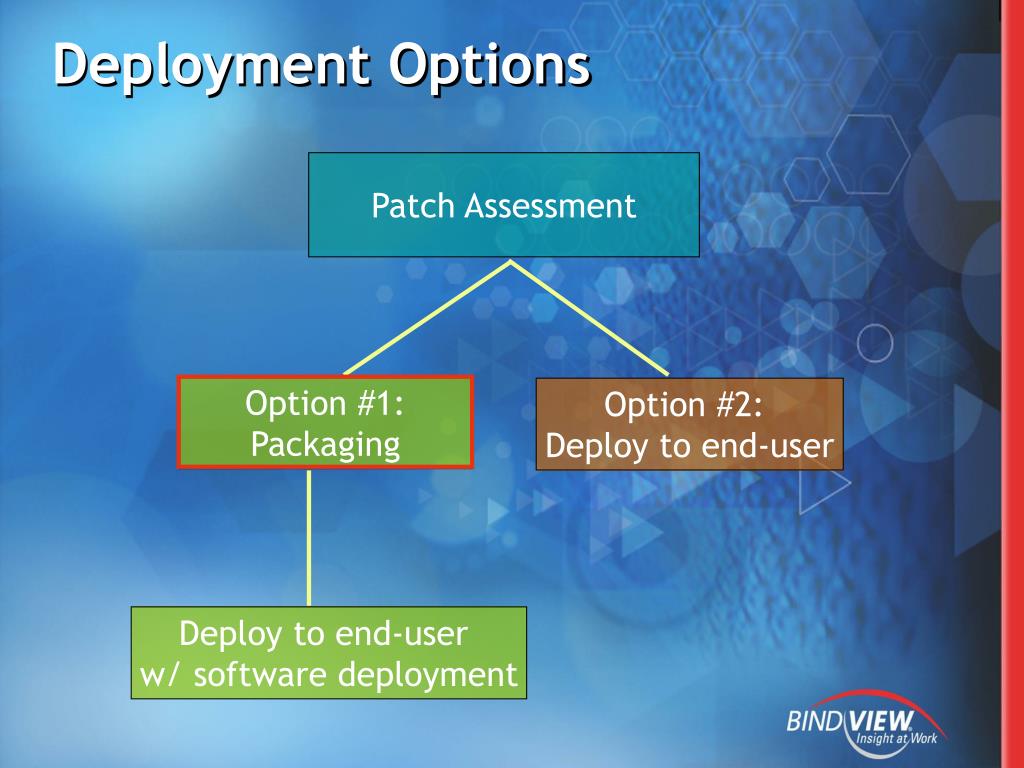 Deployment Options

Patch Assessment

Option #1:
Packaging

Option #2:
Deploy to end-user

Deploy to end-user
w/ software deployment

BINDVIEW
Insight at Work